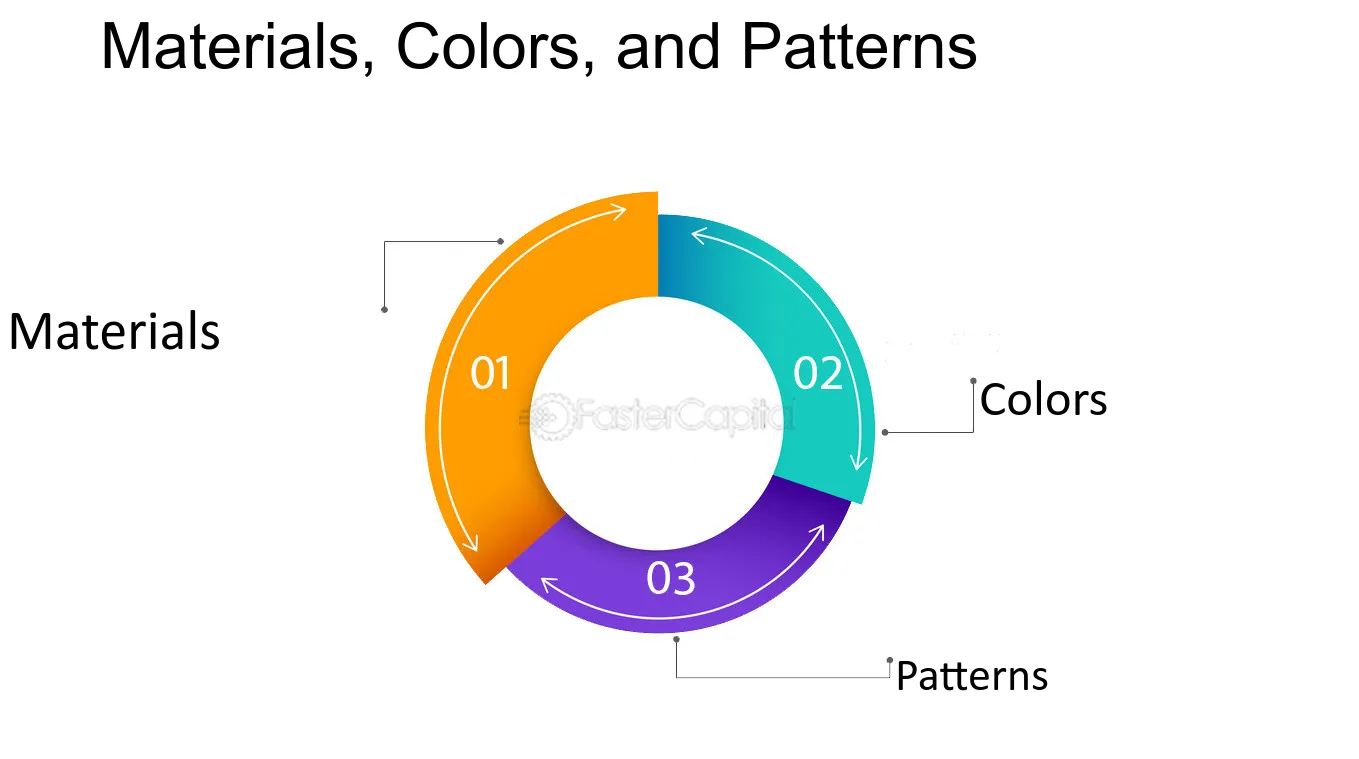 Materials, Colors, and Patterns

Materials

01

02

Colors

FasterCapital

03

Patterns